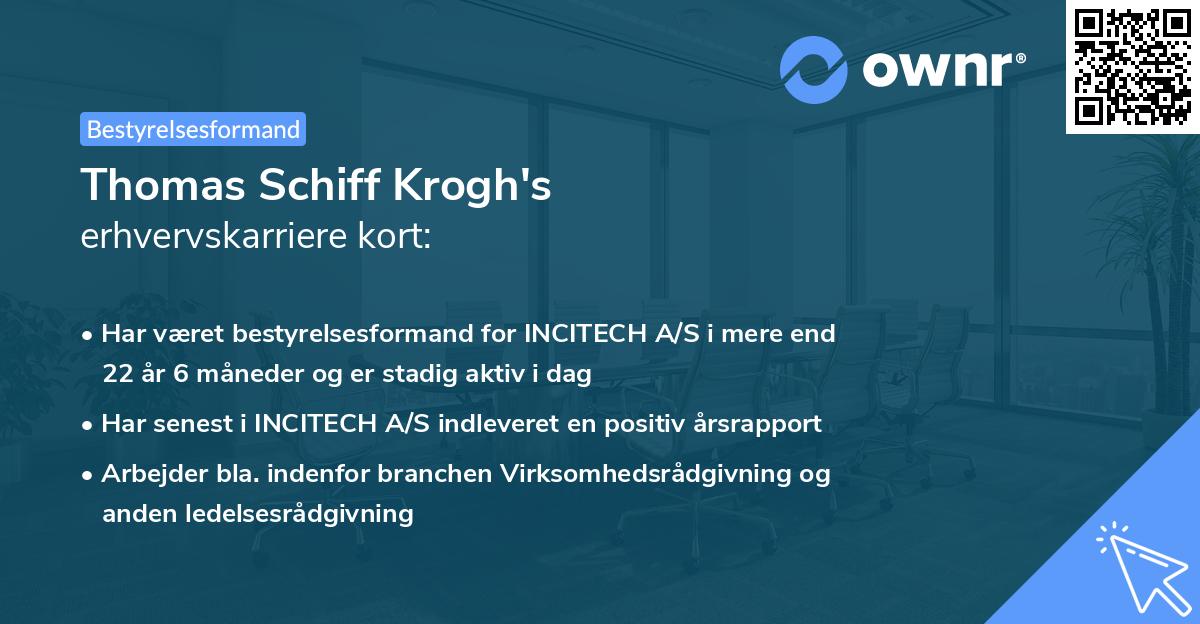 ownr®

Bestyrelsesformand

Thomas Schiff Krogh's
erhvervskarriere kort:

• Har været bestyrelsesformand for INCITECH A/S i mere end 22 år 6 måneder og er stadig aktiv i dag
• Har senest i INCITECH A/S indleveret en positiv årsrapport
• Arbejder bla. indenfor branchen Virksomhedsrådgivning og anden ledelsesrådgivning